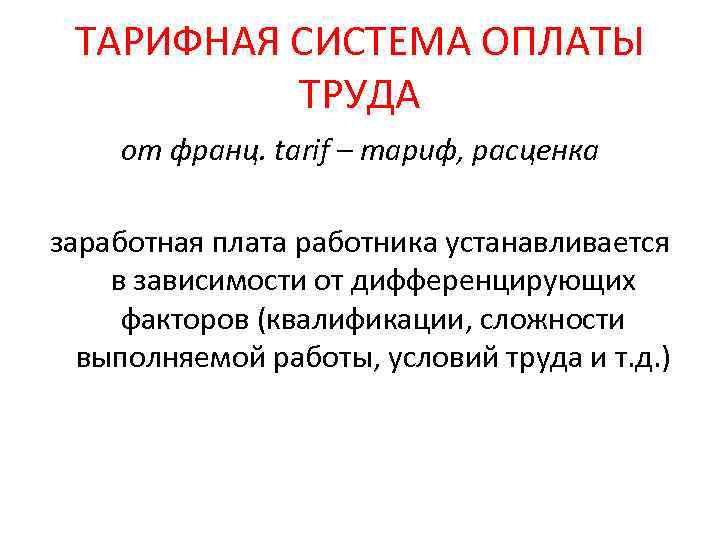 ТАРИФНАЯ СИСТЕМА ОПЛАТЫ ТРУДА

от франц. tarif – тариф, расценка

заработная плата работника устанавливается в зависимости от дифференцирующих факторов (квалификации, сложности выполняемой работы, условий труда и т.д.)